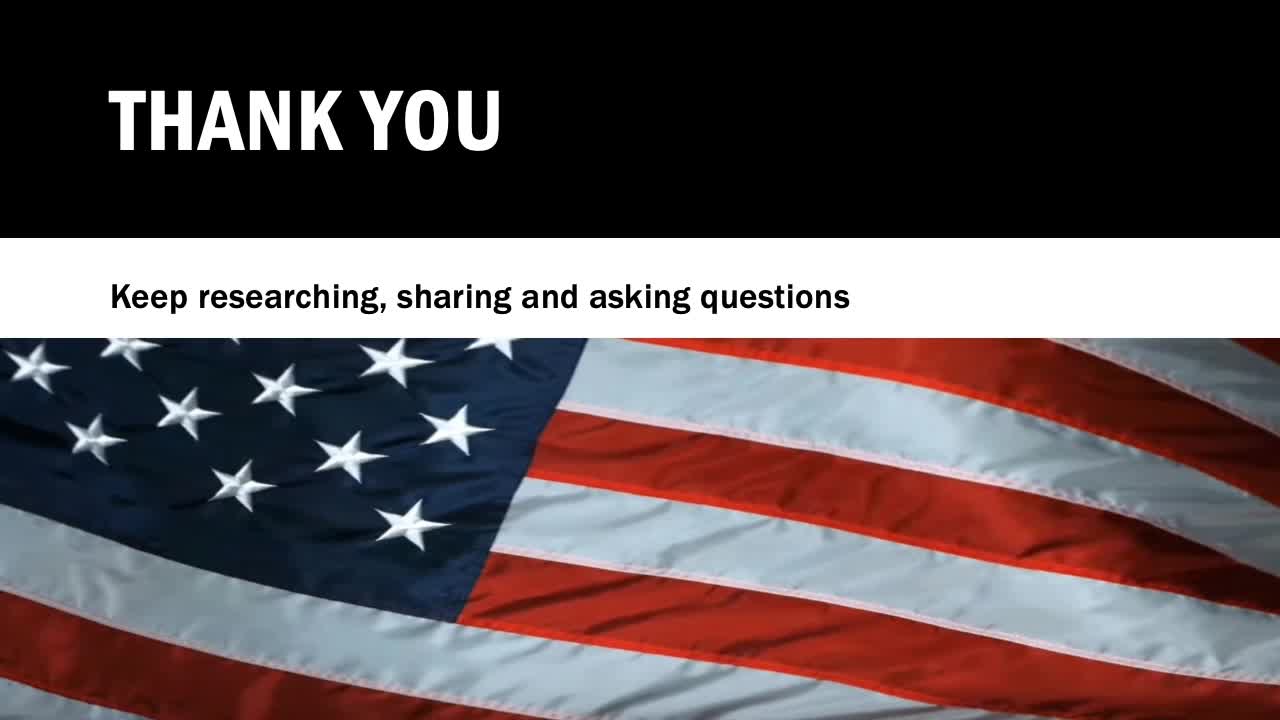 THANK YOU

Keep researching, sharing and asking questions